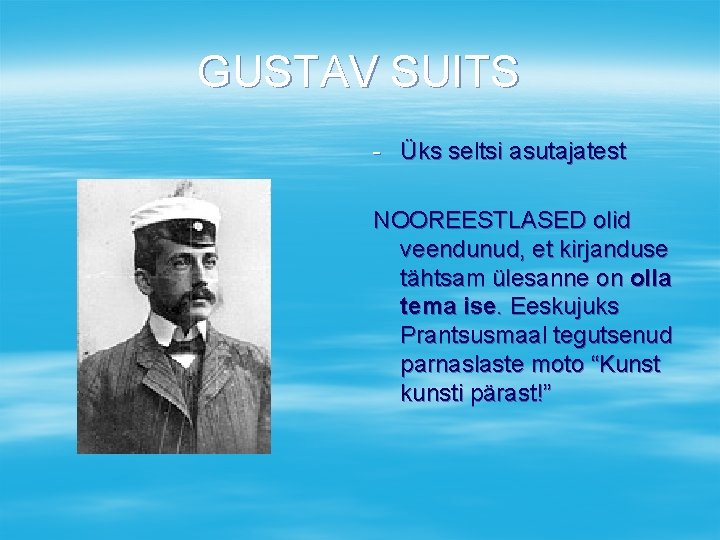 GUSTAV SUITS

- Üks seltsi asutajatest

NOOREESTLASED olid veendunud, et kirjanduse tähtsam ülesanne on olla tema ise. Eeskujuks Prantsusmaal tegutsenud parnaslaste moto “Kunst kunsti pärast!”